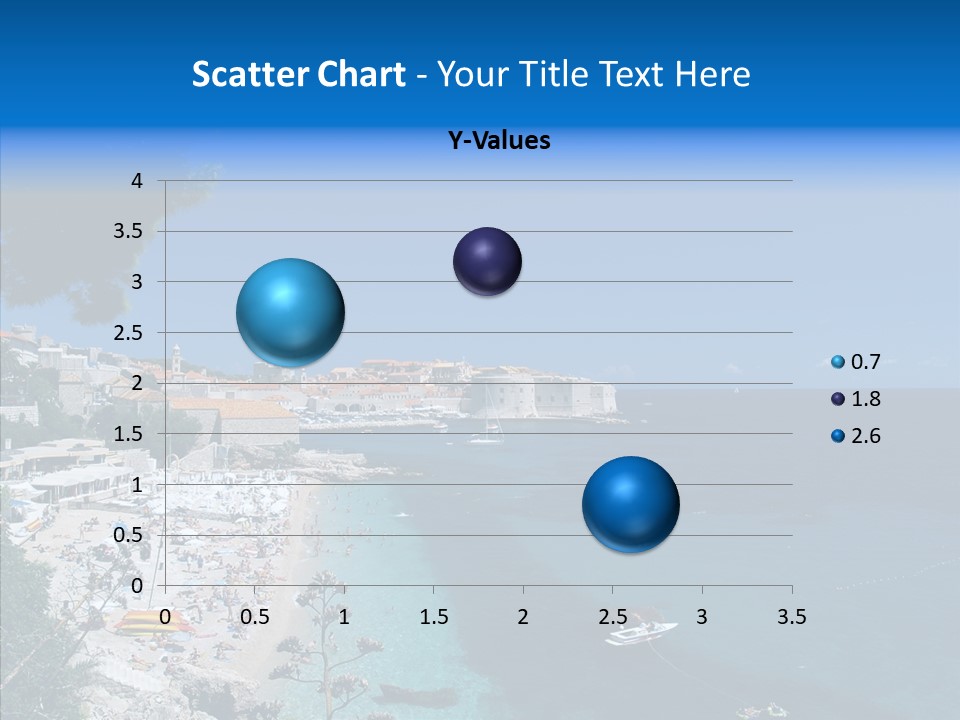 Scatter Chart - Your Title Text Here

Y-Values

4
3.5
3
2.5
2
1.5
1
0.5
0

0 0.5 1 1.5 2 2.5 3 3.5

0.7
1.8
2.6